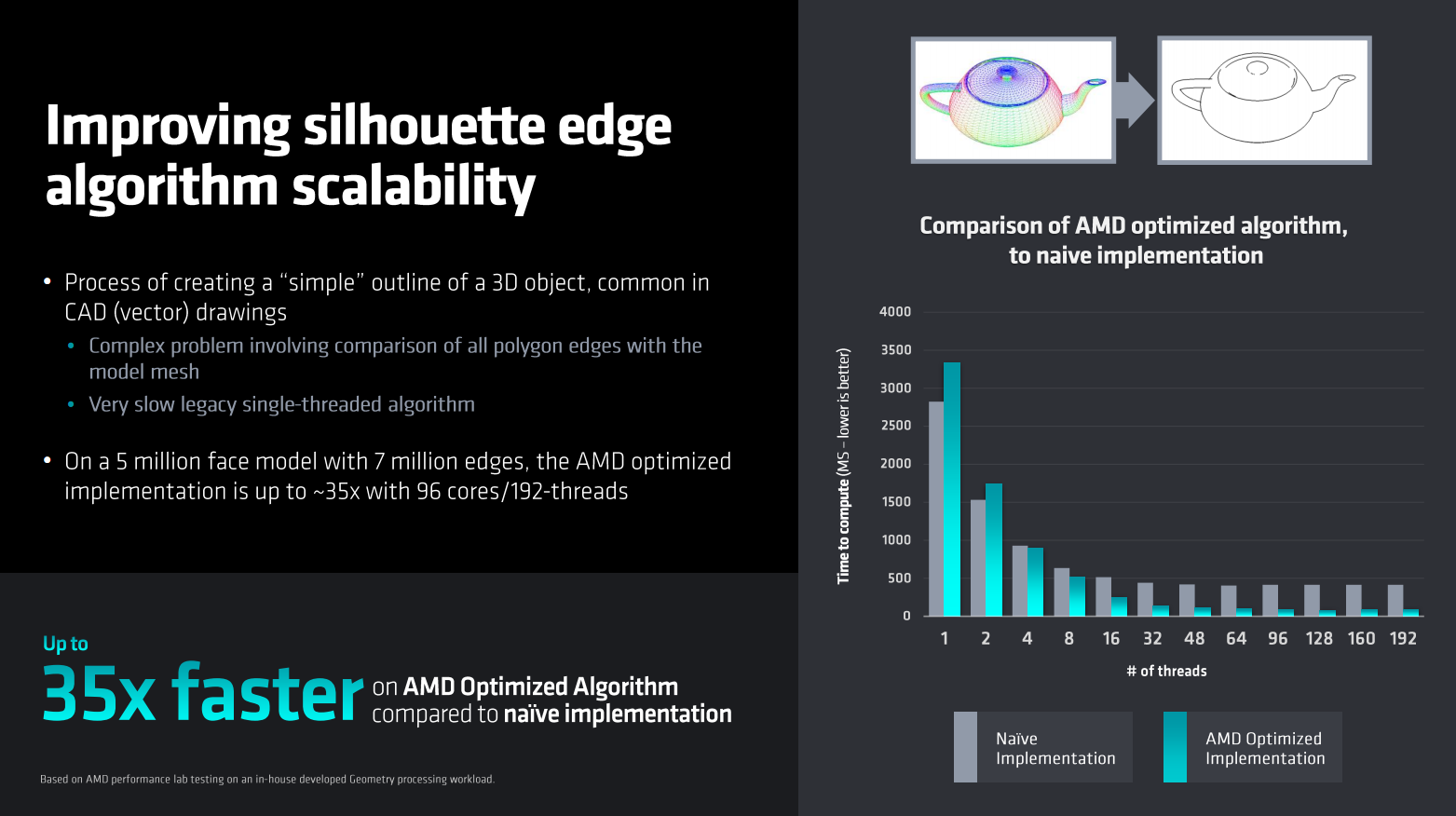 Improving silhouette edge algorithm scalability

• Process of creating a "simple" outline of a 3D object, common in CAD (vector) drawings
• Complex problem involving comparison of all polygon edges with the model mesh
• Very slow legacy single-threaded algorithm

• On a 5 million face model with 7 million edges, the AMD optimized implementation is up to ~35x with 96 cores/192-threads

Up to
35x faster on AMD Optimized Algorithm compared to naïve implementation

Based on AMD performance lab testing on an in-house developed Geometry processing workload.

Comparison of AMD optimized algorithm, to naive implementation

Time to compute (MS – lower is better)

4000
3500
3000
2500
2000
1500
1000
500
0

1 2 4 8 16 32 48 64 96 128 160 192

# of threads

Naïve Implementation
AMD Optimized Implementation